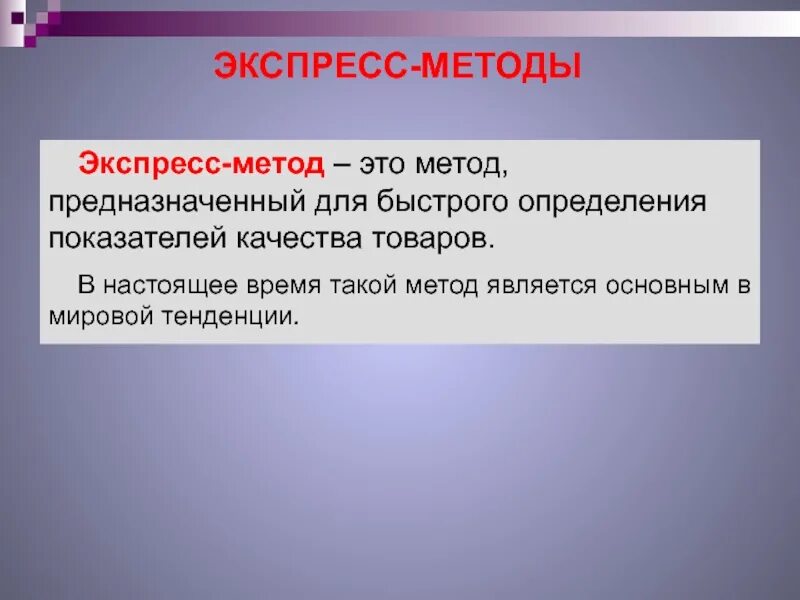 ЭКСПРЕСС-МЕТОДЫ

Экспресс-метод – это метод, предназначенный для быстрого определения показателей качества товаров.

В настоящее время такой метод является основным в мировой тенденции.